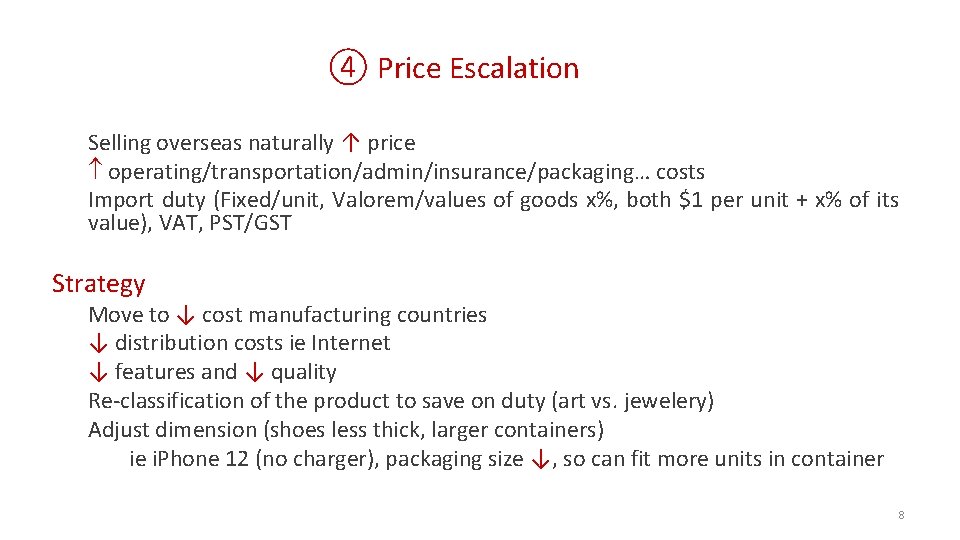 ④ Price Escalation

Selling overseas naturally ↑ price
↑ operating/transportation/admin/insurance/packaging… costs
Import duty (Fixed/unit, Valorem/values of goods x%, both $1 per unit + x% of its value), VAT, PST/GST

Strategy
Move to ↓ cost manufacturing countries
↓ distribution costs ie Internet
↓ features and ↓ quality
Re-classification of the product to save on duty (art vs. jewelery)
Adjust dimension (shoes less thick, larger containers)
ie iPhone 12 (no charger), packaging size ↓, so can fit more units in container

8